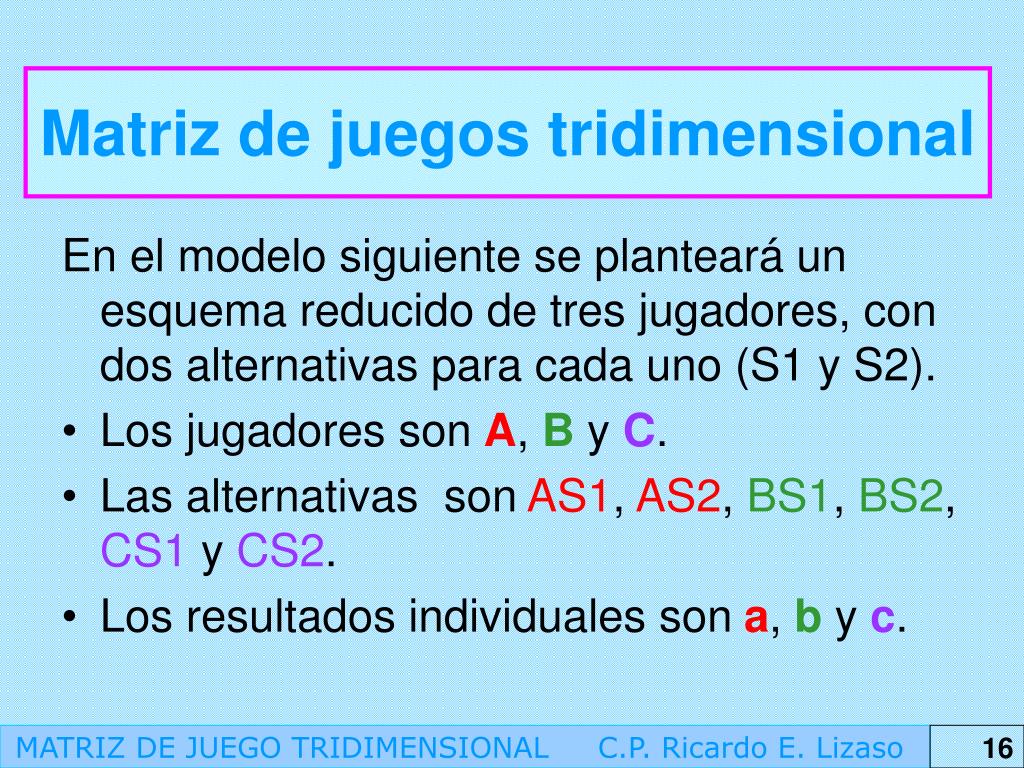 Matriz de juegos tridimensional

En el modelo siguiente se planteará un esquema reducido de tres jugadores, con dos alternativas para cada uno (S1 y S2).

• Los jugadores son A, B y C.
• Las alternativas son AS1, AS2, BS1, BS2, CS1 y CS2.
• Los resultados individuales son a, b y c.

MATRIZ DE JUEGO TRIDIMENSIONAL C.P. Ricardo E. Lizaso 16